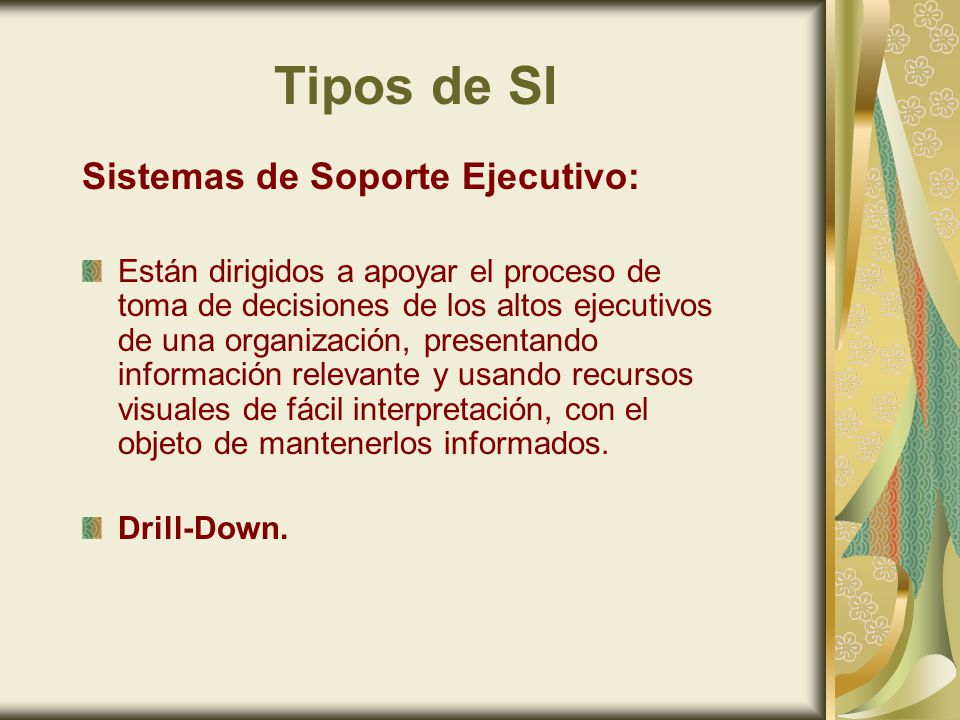 Tipos de SI

Sistemas de Soporte Ejecutivo:

Están dirigidos a apoyar el proceso de toma de decisiones de los altos ejecutivos de una organización, presentando información relevante y usando recursos visuales de fácil interpretación, con el objeto de mantenerlos informados.

Drill-Down.